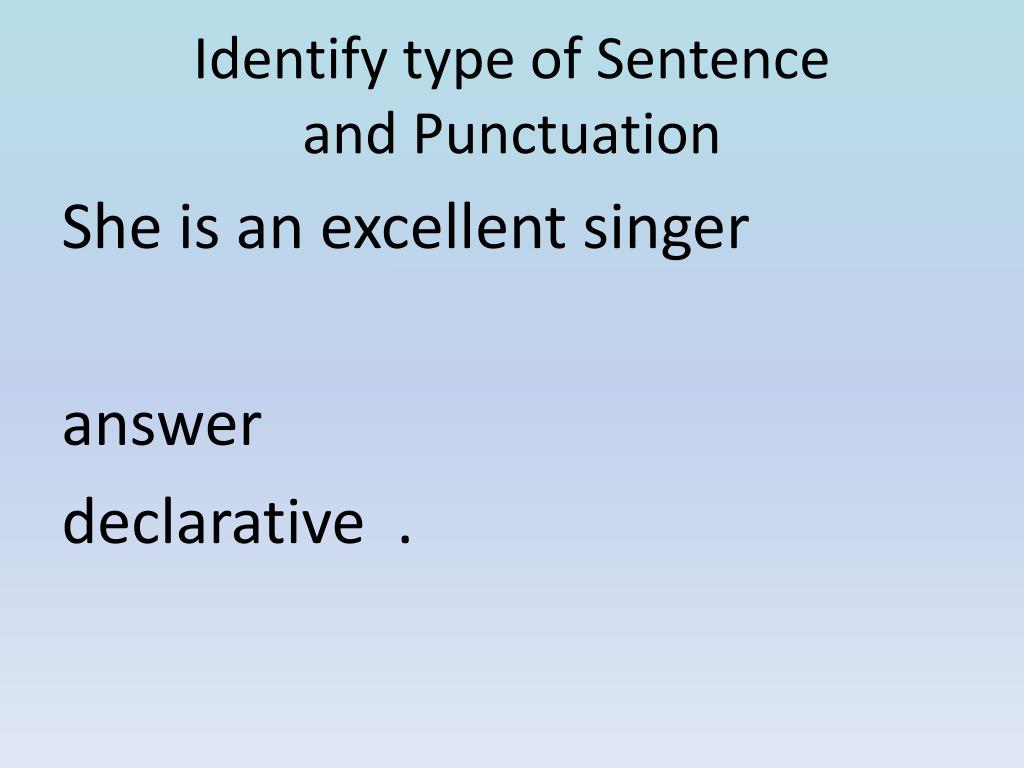 Identify type of Sentence and Punctuation

She is an excellent singer

answer

declarative .